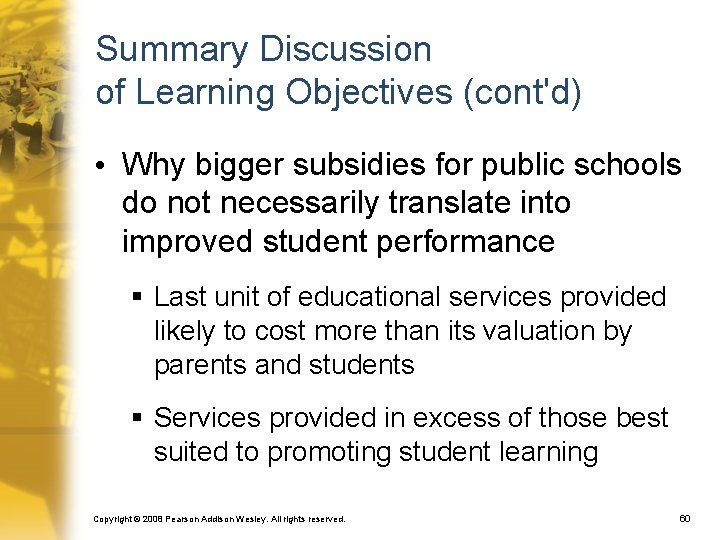 Summary Discussion of Learning Objectives (cont'd)

• Why bigger subsidies for public schools do not necessarily translate into improved student performance

▪ Last unit of educational services provided likely to cost more than its valuation by parents and students

▪ Services provided in excess of those best suited to promoting student learning

Copyright © 2008 Pearson Addison Wesley. All rights reserved.

60